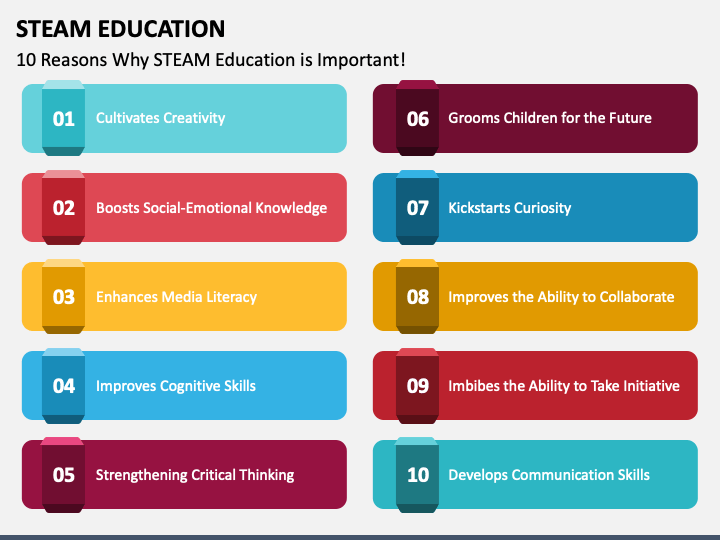 STEAM EDUCATION

10 Reasons Why STEAM Education is Important!

01 Cultivates Creativity

02 Boosts Social-Emotional Knowledge

03 Enhances Media Literacy

04 Improves Cognitive Skills

05 Strengthening Critical Thinking

06 Grooms Children for the Future

07 Kickstarts Curiosity

08 Improves the Ability to Collaborate

09 Imbibes the Ability to Take Initiative

10 Develops Communication Skills